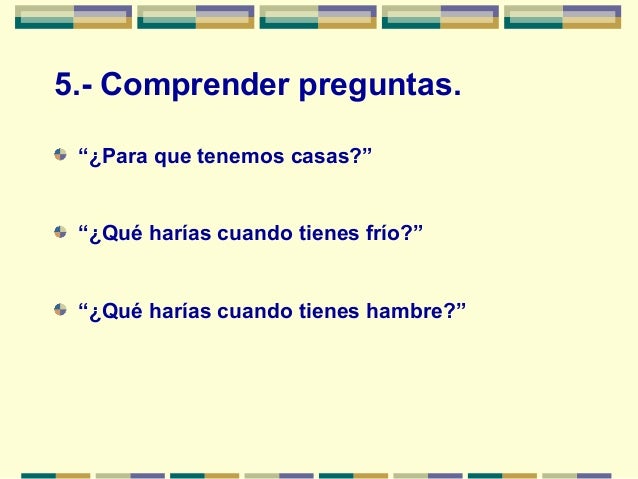 5.- Comprender preguntas.

“¿Para que tenemos casas?”

“¿Qué harías cuando tienes frío?”

“¿Qué harías cuando tienes hambre?”